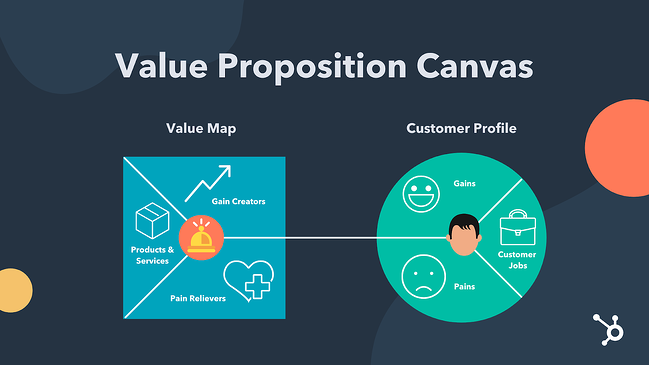 Value Proposition Canvas

Value Map

Gain Creators

Products & Services

Pain Relievers

Customer Profile

Gains

Customer Jobs

Pains